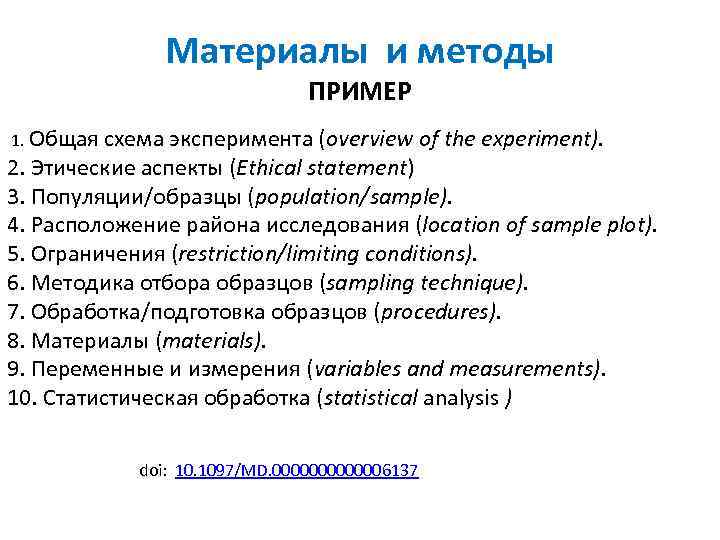 Материалы и методы
ПРИМЕР

1. Общая схема эксперимента (overview of the experiment).
2. Этические аспекты (Ethical statement)
3. Популяции/образцы (population/sample).
4. Расположение района исследования (location of sample plot).
5. Ограничения (restriction/limiting conditions).
6. Методика отбора образцов (sampling technique).
7. Обработка/подготовка образцов (procedures).
8. Материалы (materials).
9. Переменные и измерения (variables and measurements).
10. Статистическая обработка (statistical analysis )

doi: 10.1097/MD.0000000000006137